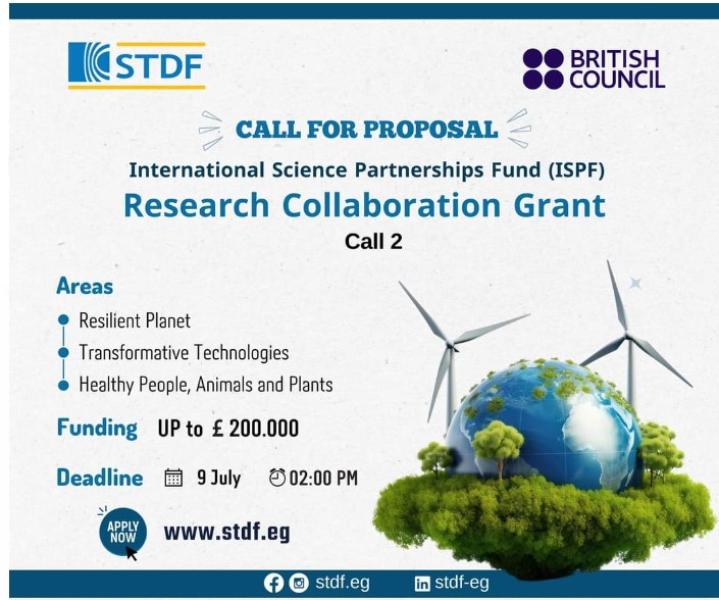 STDF

BRITISH COUNCIL

CALL FOR PROPOSAL

International Science Partnerships Fund (ISPF)

Research Collaboration Grant

Call 2

Areas

• Resilient Planet
• Transformative Technologies
• Healthy People, Animals and Plants

Funding UP to £ 200.000

Deadline 9 July 02:00 PM

APPLY NOW

www.stdf.eg

stdf.eg stdf-eg